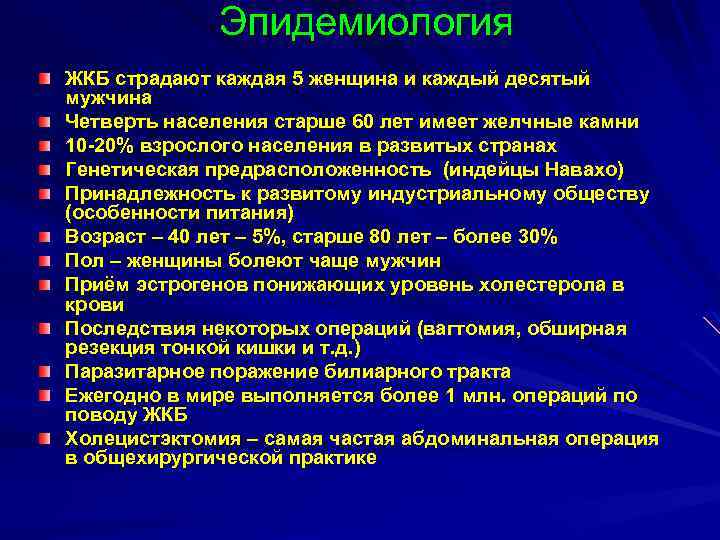 Эпидемиология

ЖКБ страдают каждая 5 женщина и каждый десятый мужчина

Четверть населения старше 60 лет имеет желчные камни

10-20% взрослого населения в развитых странах

Генетическая предрасположенность (индейцы Навахо)

Принадлежность к развитому индустриальному обществу (особенности питания)

Возраст – 40 лет – 5%, старше 80 лет – более 30%

Пол – женщины болеют чаще мужчин

Приём эстрогенов понижающих уровень холестерола в крови

Последствия некоторых операций (ваготомия, обширная резекция тонкой кишки и т.д.)

Паразитарное поражение билиарного тракта

Ежегодно в мире выполняется более 1 млн. операций по поводу ЖКБ

Холецистэктомия – самая частая абдоминальная операция в общехирургической практике